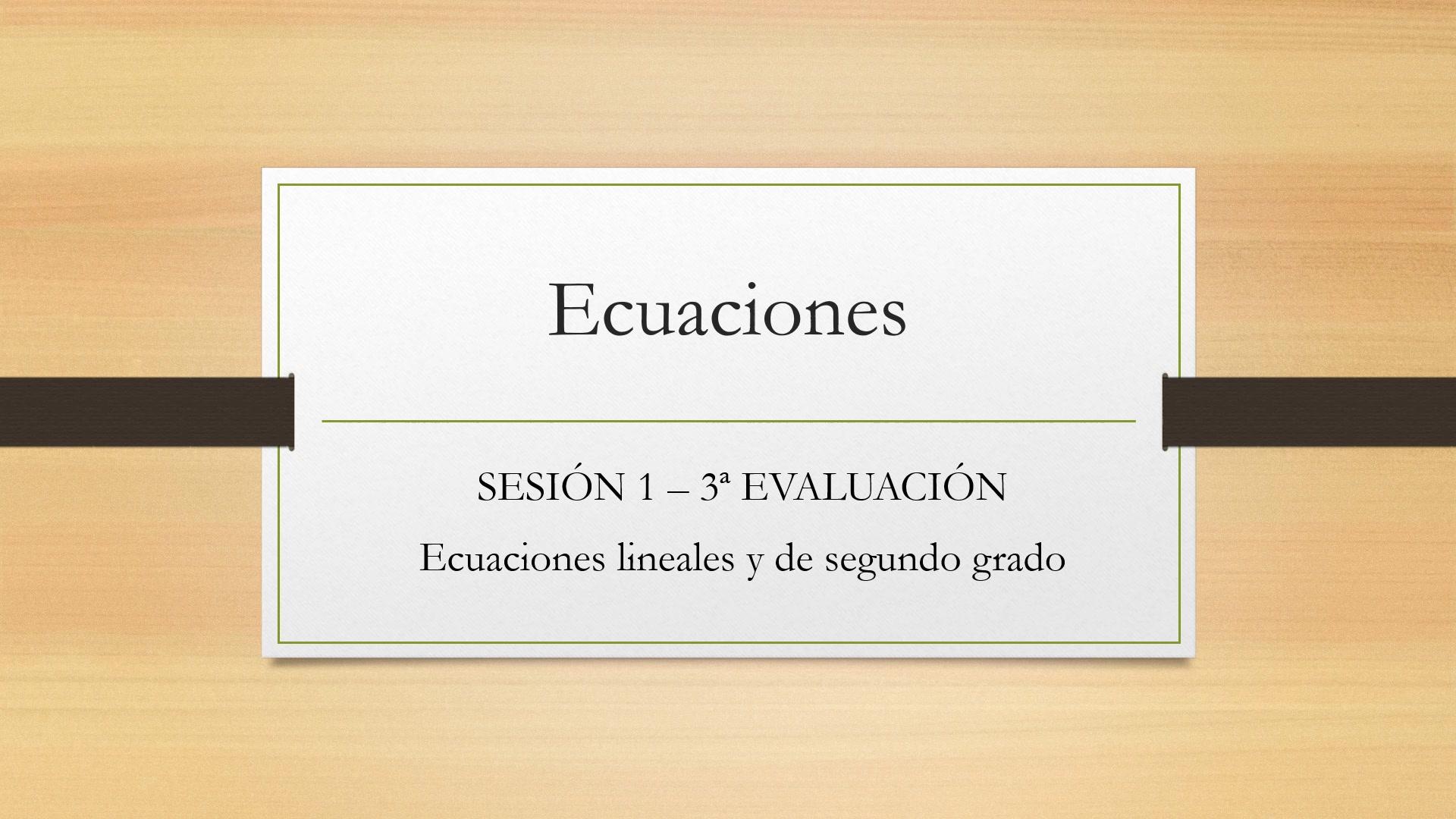 Ecuaciones

SESIÓN 1 – 3ª EVALUACIÓN

Ecuaciones lineales y de segundo grado